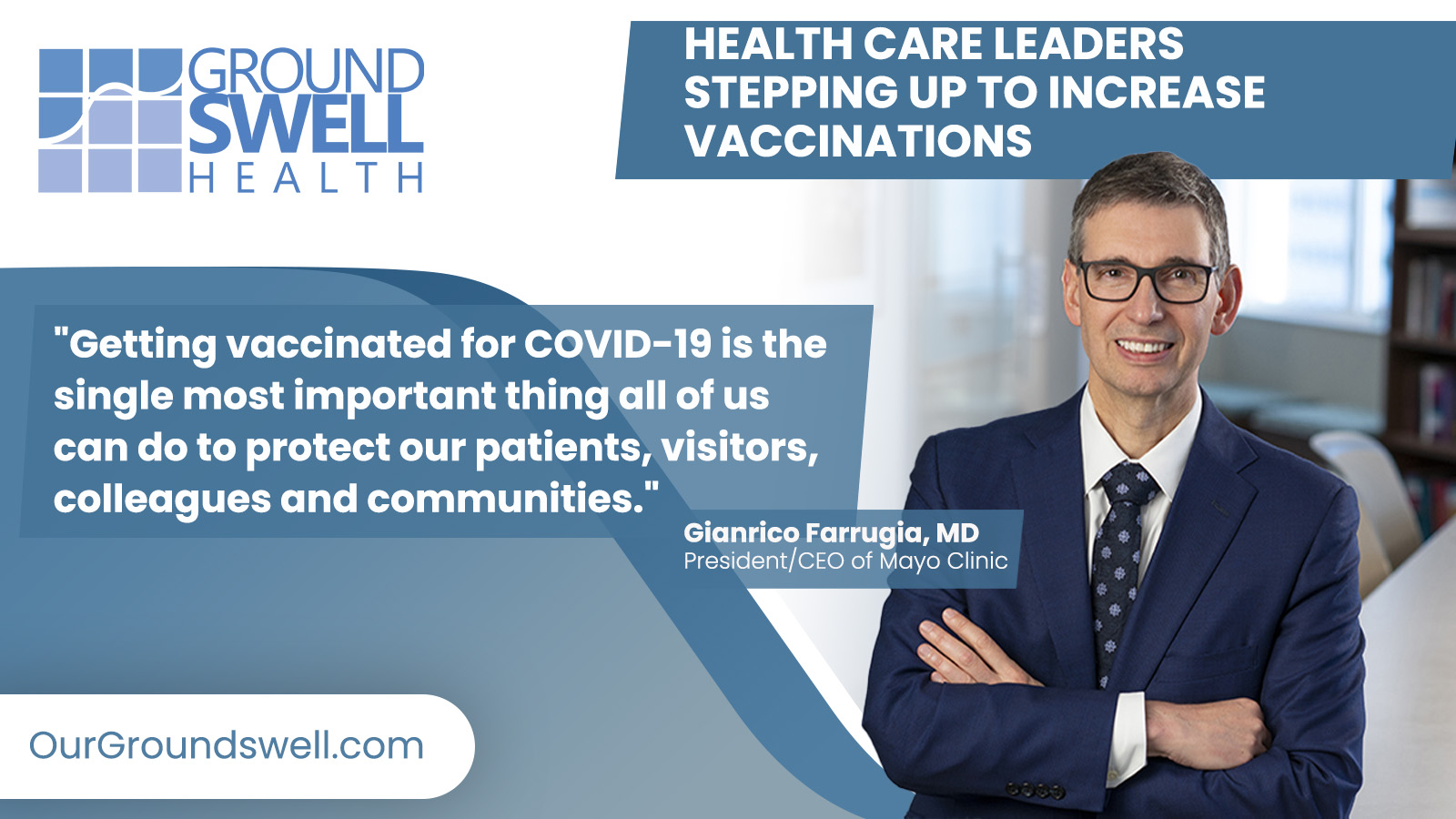 GROUND SWELL HEALTH

HEALTH CARE LEADERS STEPPING UP TO INCREASE VACCINATIONS

"Getting vaccinated for COVID-19 is the single most important thing all of us can do to protect our patients, visitors, colleagues and communities."

Gianrico Farrugia, MD
President/CEO of Mayo Clinic

OurGroundswell.com